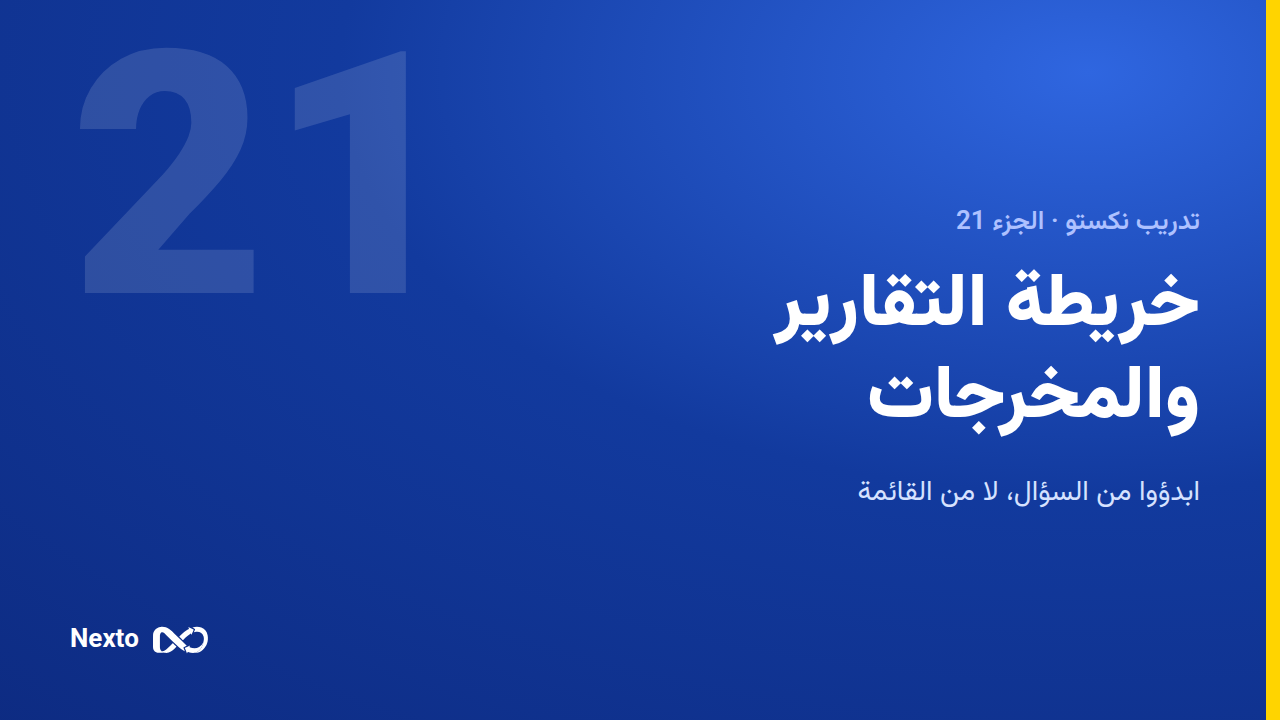 21

تدريب نكستو · الجزء 21

خريطة التقارير والمخرجات

ابدؤوا من السؤال، لا من القائمة

Nexto